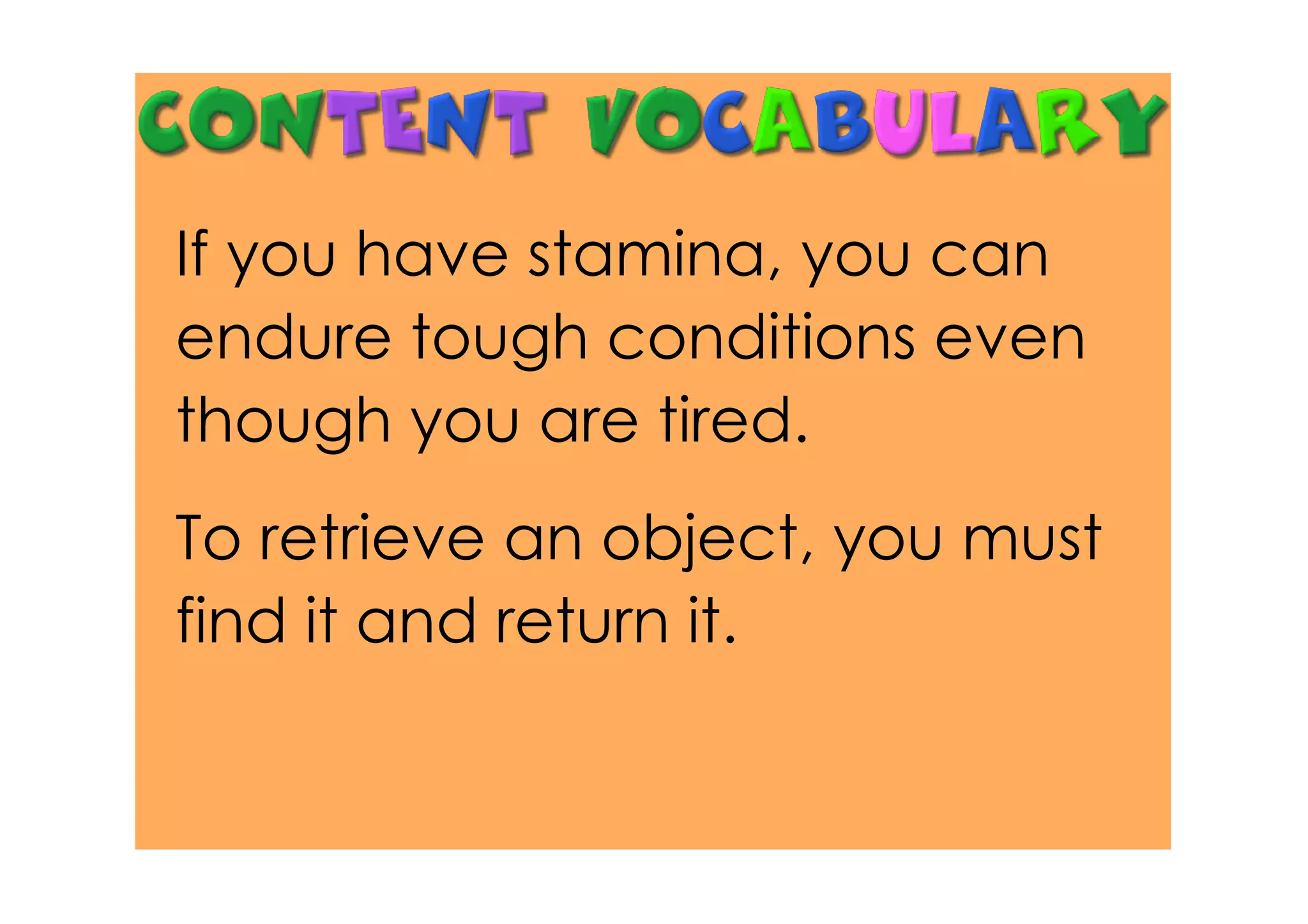 CONTENT VOCABULARY

If you have stamina, you can endure tough conditions even though you are tired.

To retrieve an object, you must find it and return it.